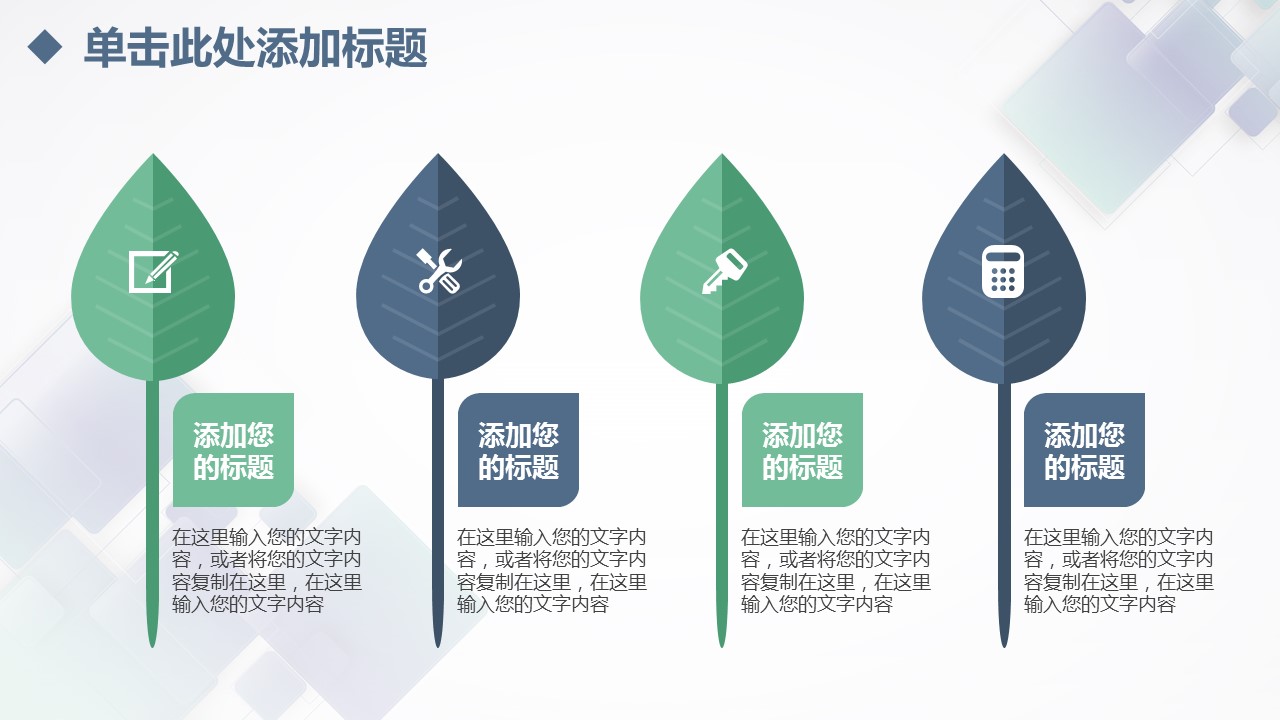 单击此处添加标题

添加您的标题

在这里输入您的文字内容，或者将您的文字内容复制在这里，在这里输入您的文字内容

添加您的标题

在这里输入您的文字内容，或者将您的文字内容复制在这里，在这里输入您的文字内容

添加您的标题

在这里输入您的文字内容，或者将您的文字内容复制在这里，在这里输入您的文字内容

添加您的标题

在这里输入您的文字内容，或者将您的文字内容复制在这里，在这里输入您的文字内容